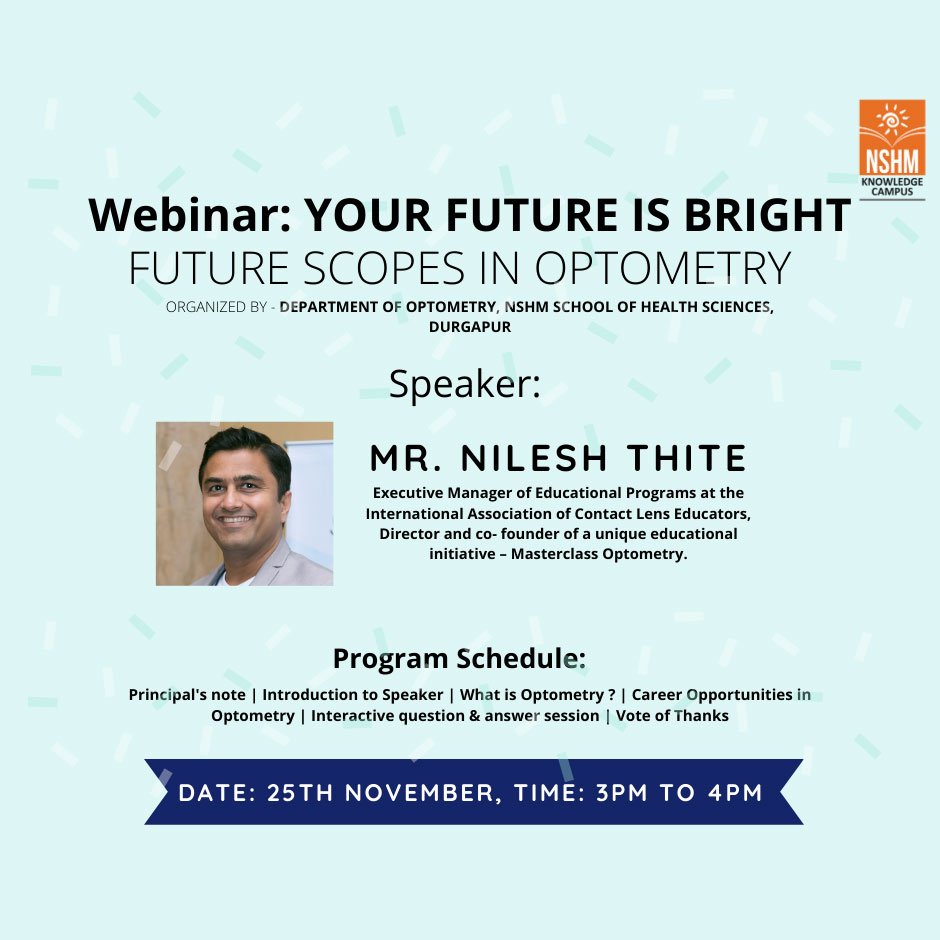 NSHM
KNOWLEDGE CAMPUS

Webinar: YOUR FUTURE IS BRIGHT
FUTURE SCOPES IN OPTOMETRY
ORGANIZED BY - DEPARTMENT OF OPTOMETRY, NSHM SCHOOL OF HEALTH SCIENCES, DURGAPUR

Speaker:

MR. NILESH THITE
Executive Manager of Educational Programs at the International Association of Contact Lens Educators, Director and co- founder of a unique educational initiative – Masterclass Optometry.

Program Schedule:
Principal's note | Introduction to Speaker | What is Optometry ? | Career Opportunities in Optometry | Interactive question & answer session | Vote of Thanks

DATE: 25TH NOVEMBER, TIME: 3PM TO 4PM